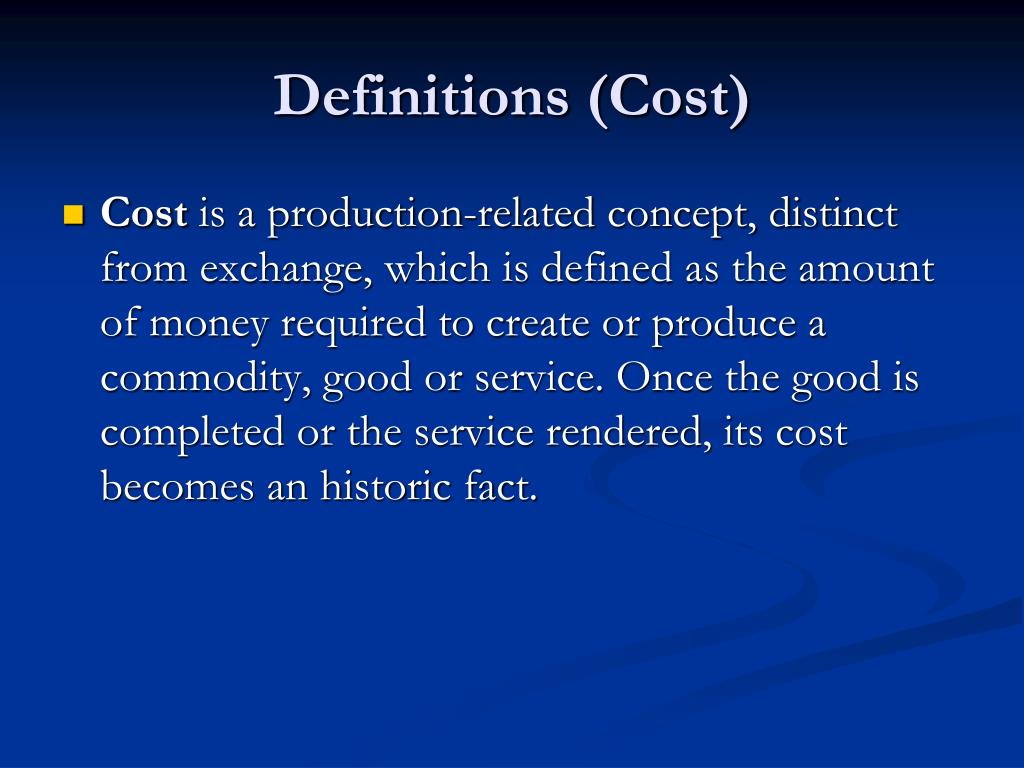 Definitions (Cost)

Cost is a production-related concept, distinct from exchange, which is defined as the amount of money required to create or produce a commodity, good or service. Once the good is completed or the service rendered, its cost becomes an historic fact.